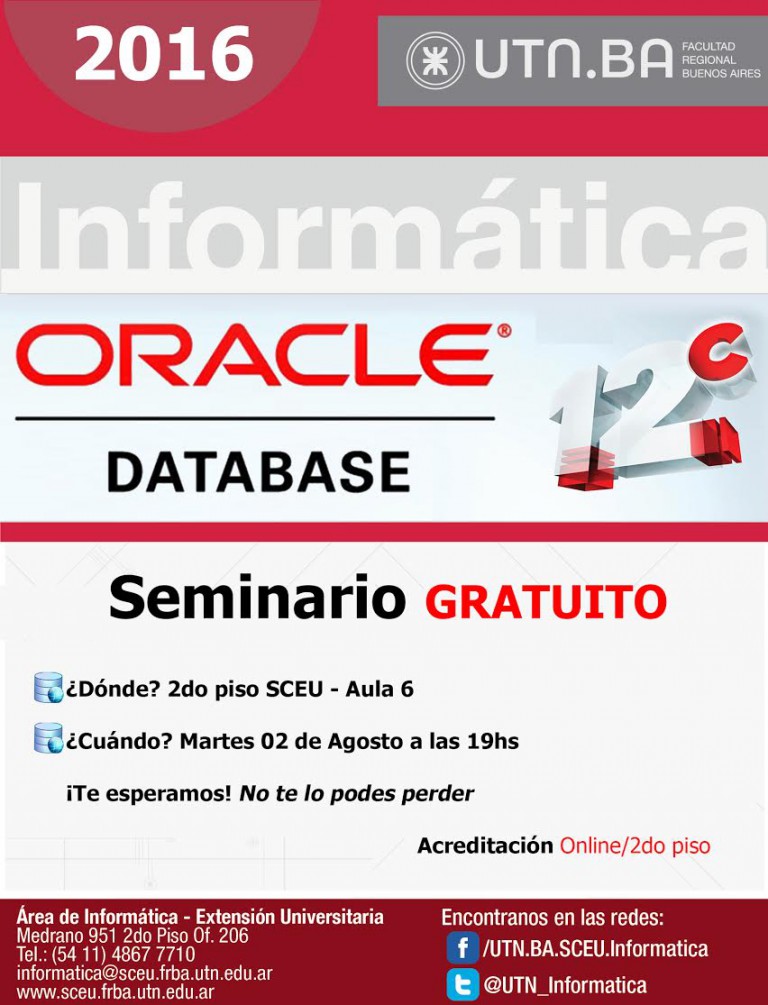 2016

UTN.BA FACULTAD REGIONAL BUENOS AIRES

Informática

ORACLE®
DATABASE

12c

Seminario GRATUITO

¿Dónde? 2do piso SCEU - Aula 6

¿Cuándo? Martes 02 de Agosto a las 19hs

¡Te esperamos! No te lo podes perder

Acreditación Online/2do piso

Área de Informática - Extensión Universitaria
Medrano 951 2do Piso Of. 206
Tel.: (54 11) 4867 7710
informatica@sceu.frba.utn.edu.ar
www.sceu.frba.utn.edu.ar

Encontranos en las redes:
/UTN.BA.SCEU.Informatica
@UTN_Informatica